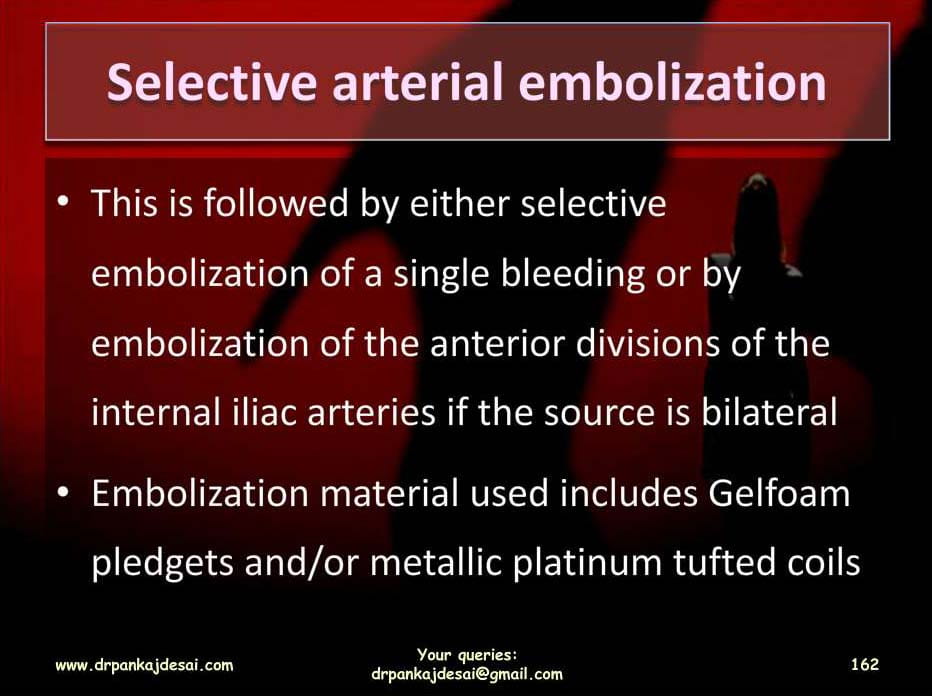 Selective arterial embolization

• This is followed by either selective embolization of a single bleeding or by embolization of the anterior divisions of the internal iliac arteries if the source is bilateral
• Embolization material used includes Gelfoam pledgets and/or metallic platinum tufted coils

www.drpankajdesai.com

Your queries:
drpankajdesai@gmail.com

162